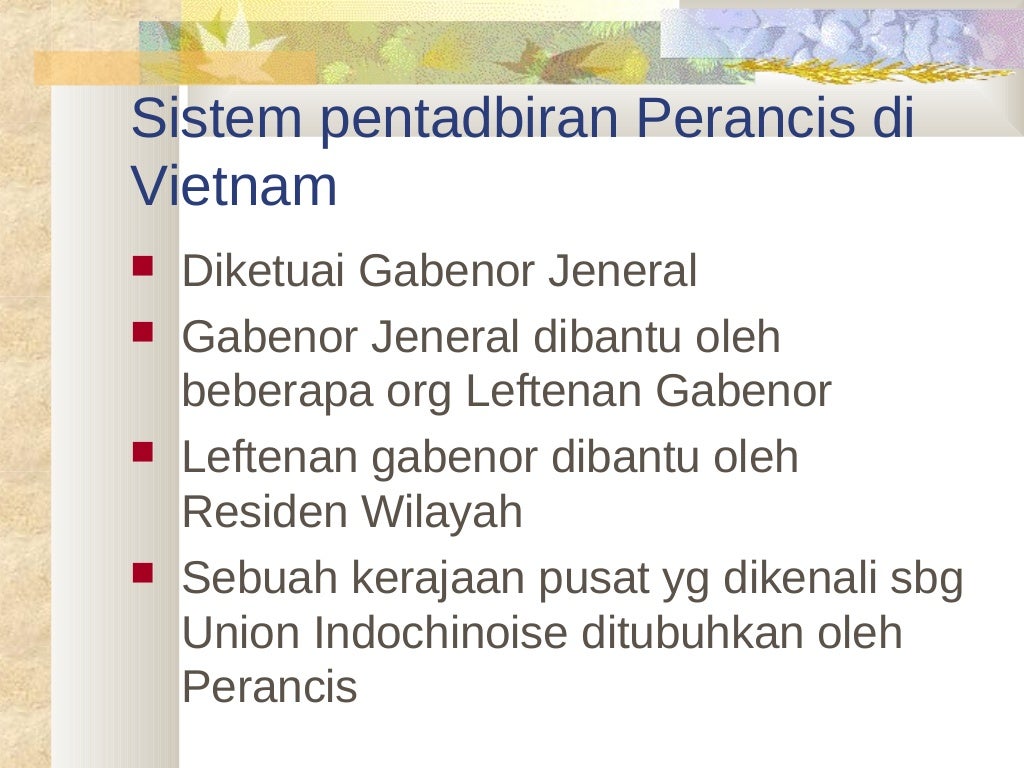 Sistem pentadbiran Perancis di Vietnam

- Diketuai Gabenor Jeneral
- Gabenor Jeneral dibantu oleh beberapa org Leftenan Gabenor
- Leftenan gabenor dibantu oleh Residen Wilayah
- Sebuah kerajaan pusat yg dikenali sbg Union Indochinoise ditubuhkan oleh Perancis